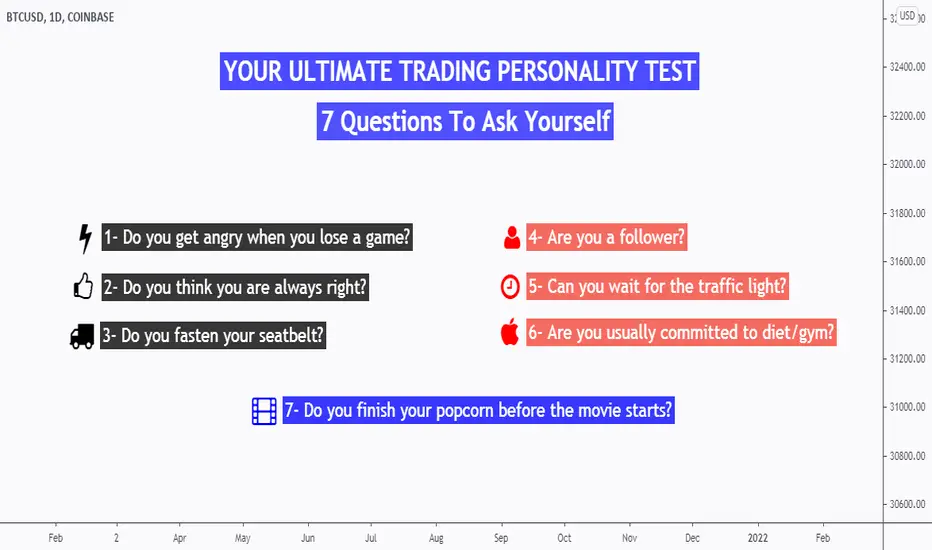 BTCUSD, 1D, COINBASE

USD

YOUR ULTIMATE TRADING PERSONALITY TEST

7 Questions To Ask Yourself

1- Do you get angry when you lose a game?

2- Do you think you are always right?

3- Do you fasten your seatbelt?

4- Are you a follower?

5- Can you wait for the traffic light?

6- Are you usually committed to diet/gym?

7- Do you finish your popcorn before the movie starts?

32400.00
32200.00
32000.00
31800.00
31600.00
31400.00
31200.00
31000.00
30800.00
30600.00

Feb 2 Apr May Jun Jul Aug Sep Oct Nov Dec 2022 Feb